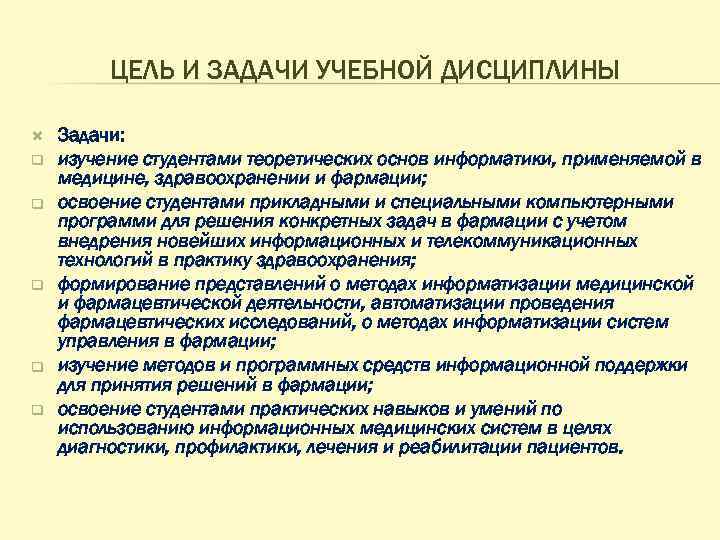 ЦЕЛЬ И ЗАДАЧИ УЧЕБНОЙ ДИСЦИПЛИНЫ

Задачи:

изучение студентами теоретических основ информатики, применяемой в медицине, здравоохранении и фармации;

освоение студентами прикладными и специальными компьютерными программи для решения конкретных задач в фармации с учетом внедрения новейших информационных и телекоммуникационных технологий в практику здравоохранения;

формирование представлений о методах информатизации медицинской и фармацевтической деятельности, автоматизации проведения фармацевтических исследований, о методах информатизации систем управления в фармации;

изучение методов и программных средств информационной поддержки для принятия решений в фармации;

освоение студентами практических навыков и умений по использованию информационных медицинских систем в целях диагностики, профилактики, лечения и реабилитации пациентов.